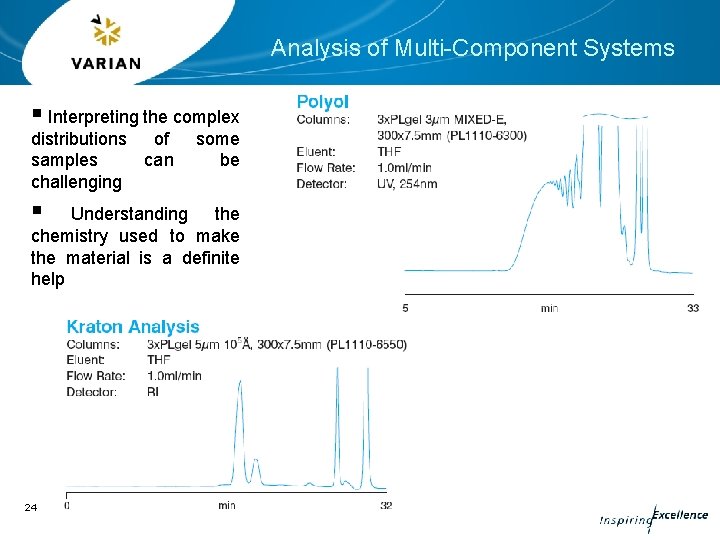 VARIAN

Analysis of Multi-Component Systems

▪ Interpreting the complex distributions of some samples can be challenging

▪ Understanding the chemistry used to make the material is a definite help

Polyol
Columns: 3xPLgel 3$\mu$m MIXED-E, 300x7.5mm (PL1110-6300)
Eluent: THF
Flow Rate: 1.0ml/min
Detector: UV, 254nm

5 min 33

Kraton Analysis
Columns: 3xPLgel 5$\mu$m $10^5$Å, 300x7.5mm (PL1110-6550)
Eluent: THF
Flow Rate: 1.0ml/min
Detector: RI

0 min 32

24

Inspiring Excellence